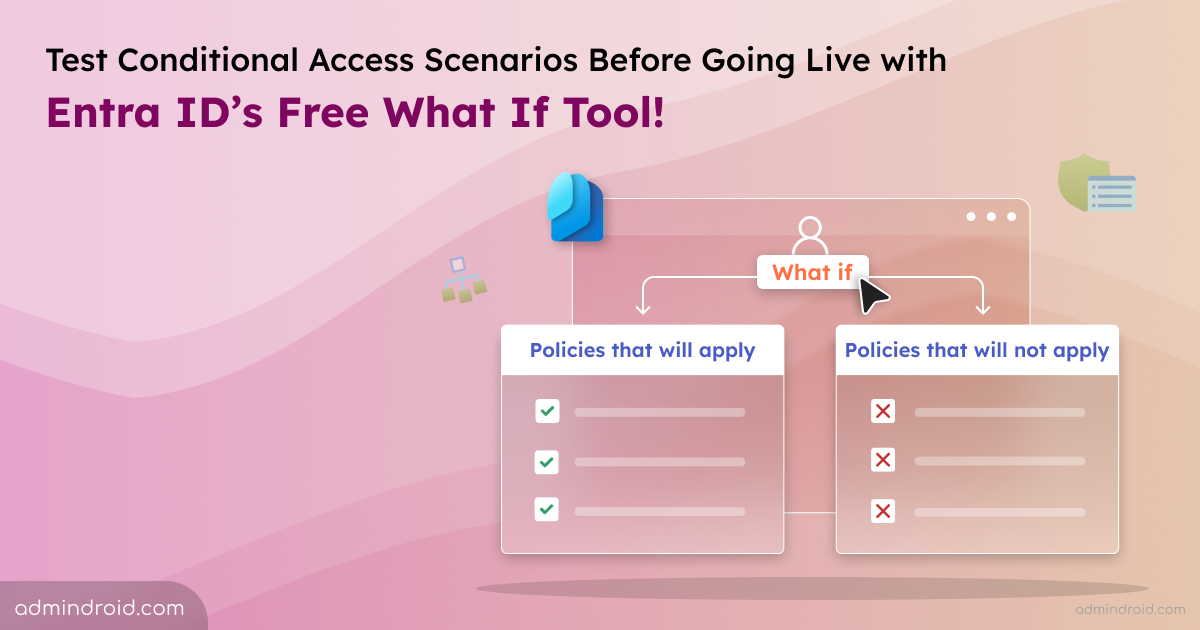 Test Conditional Access Scenarios Before Going Live with

Entra ID's Free What If Tool!

What if

Policies that will apply

Policies that will not apply

admindroid.com

admindroid.com